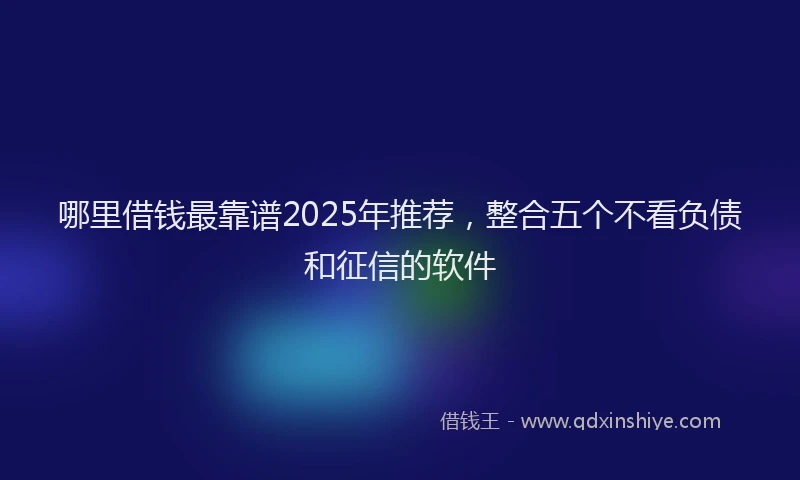 哪里借钱最靠谱2025年推荐，整合五个不看负债和征信的软件

借钱王 - www.qdxinshiye.com